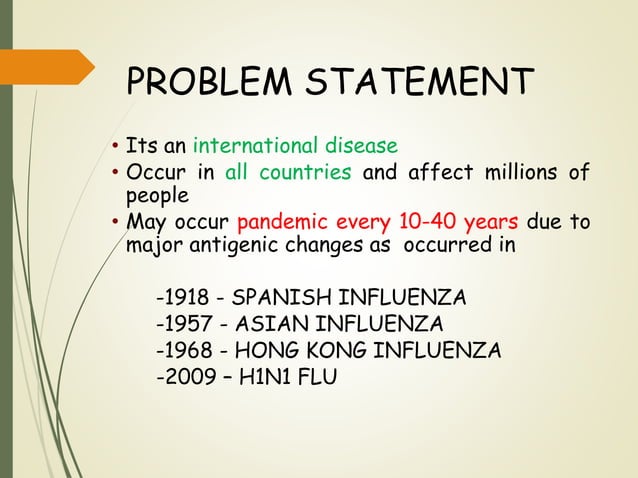 PROBLEM STATEMENT

• Its an international disease
• Occur in all countries and affect millions of people
• May occur pandemic every 10-40 years due to major antigenic changes as occurred in

-1918 - SPANISH INFLUENZA
-1957 - ASIAN INFLUENZA
-1968 - HONG KONG INFLUENZA
-2009 – H1N1 FLU